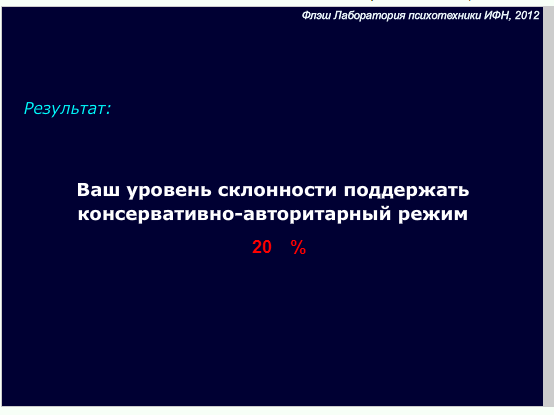 Флэш Лаборатория психотехники ИФН, 2012

Результат:

Ваш уровень склонности поддержать консервативно-авторитарный режим

20 %